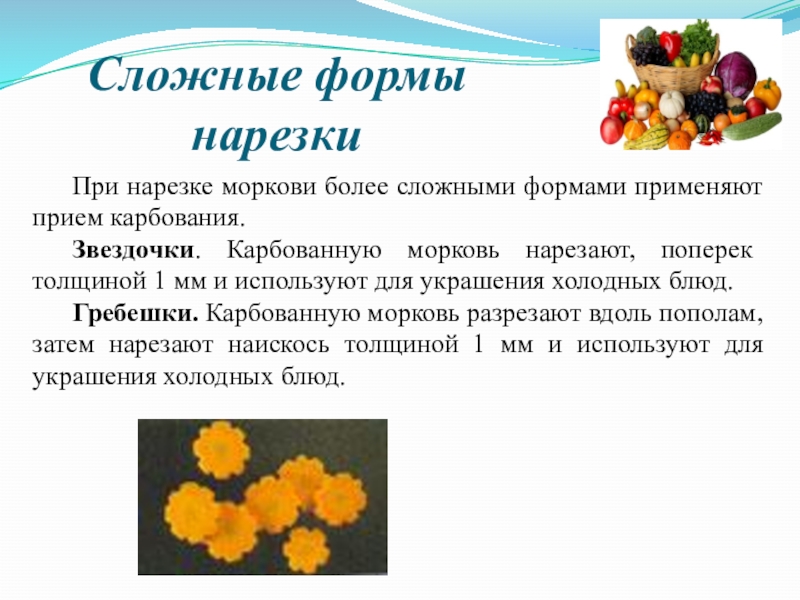 Сложные формы нарезки

При нарезке моркови более сложными формами применяют прием карбования.

Звездочки. Карбованную морковь нарезают, поперек толщиной 1 мм и используют для украшения холодных блюд.

Гребешки. Карбованную морковь разрезают вдоль пополам, затем нарезают наискось толщиной 1 мм и используют для украшения холодных блюд.